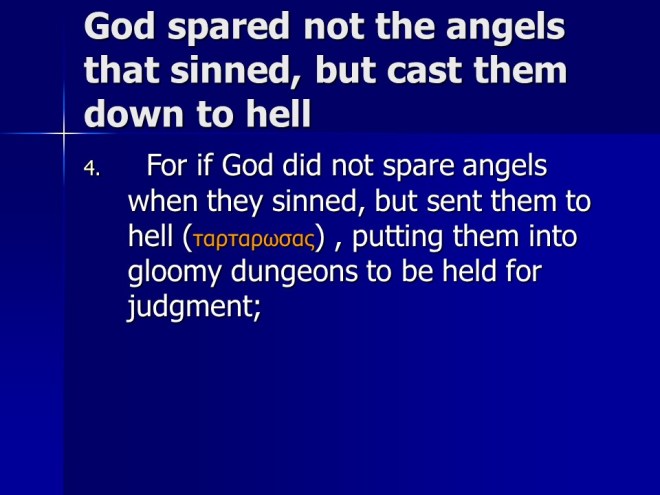 God spared not the angels that sinned, but cast them down to hell

4. For if God did not spare angels when they sinned, but sent them to hell (ταρταρωσας) , putting them into gloomy dungeons to be held for judgment;